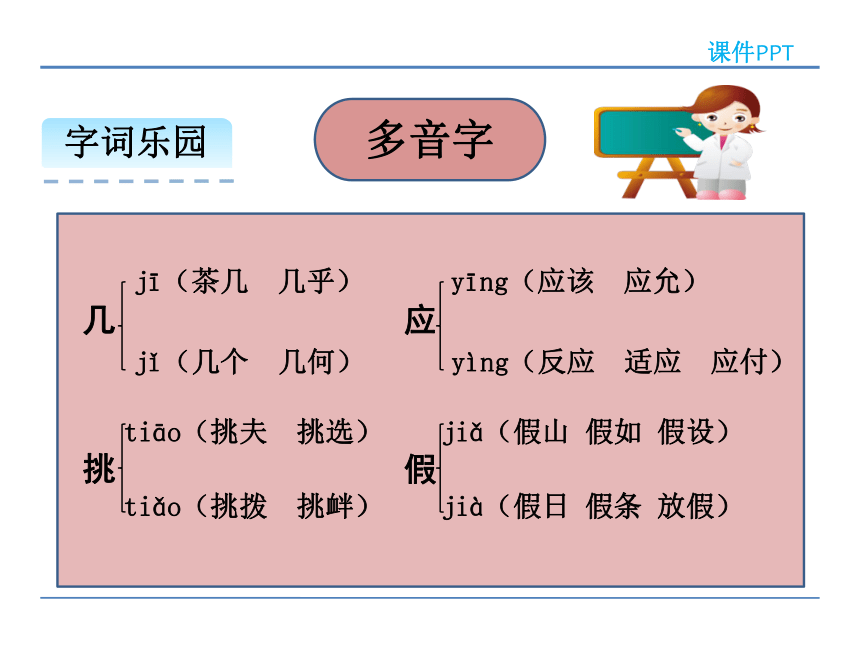 课件PPT

字词乐园

多音字

几 jī（茶几　几乎）
jǐ（几个　几何）

应 yīng（应该　应允）
yìng（反应　适应　应付）

挑 tiāo（挑夫　挑选）
tiǎo（挑拨　挑衅）

假 jiǎ（假山　假如　假设）
jià（假日　假条　放假）